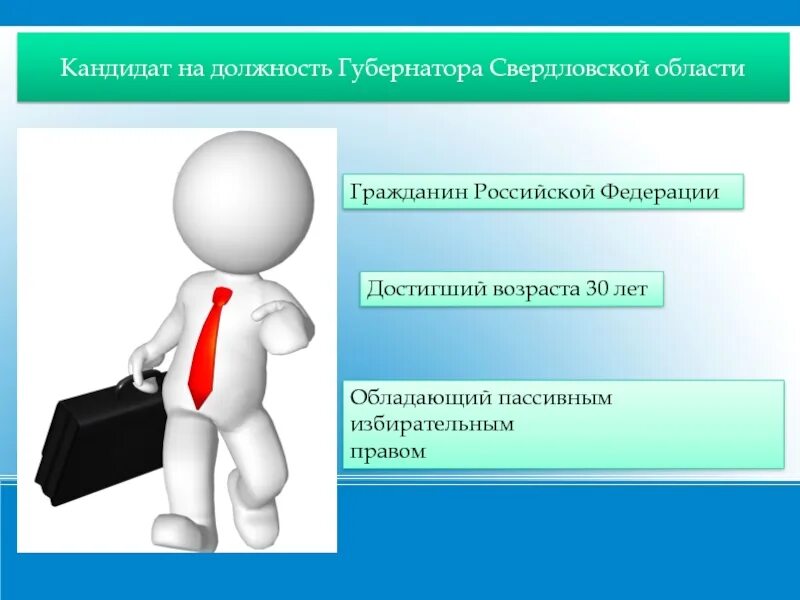 Кандидат на должность Губернатора Свердловской области

Гражданин Российской Федерации

Достигший возраста 30 лет

Обладающий пассивным избирательным правом